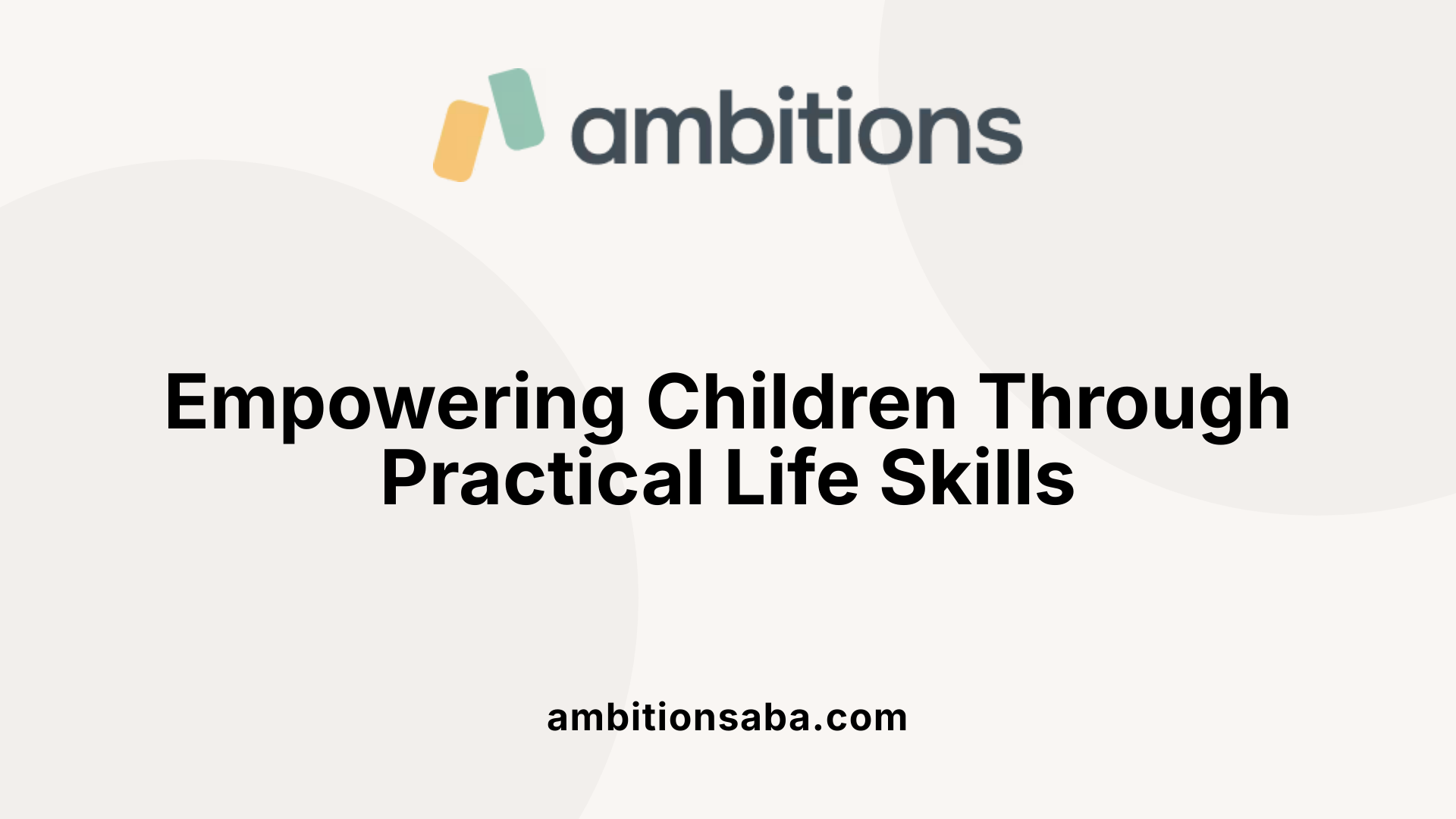 ambitions

Empowering Children Through Practical Life Skills

ambitionsaba.com